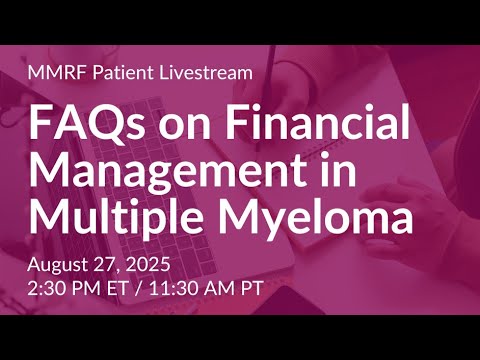 MMRF Patient Livestream

FAQs on Financial Management in Multiple Myeloma

August 27, 2025
2:30 PM ET / 11:30 AM PT